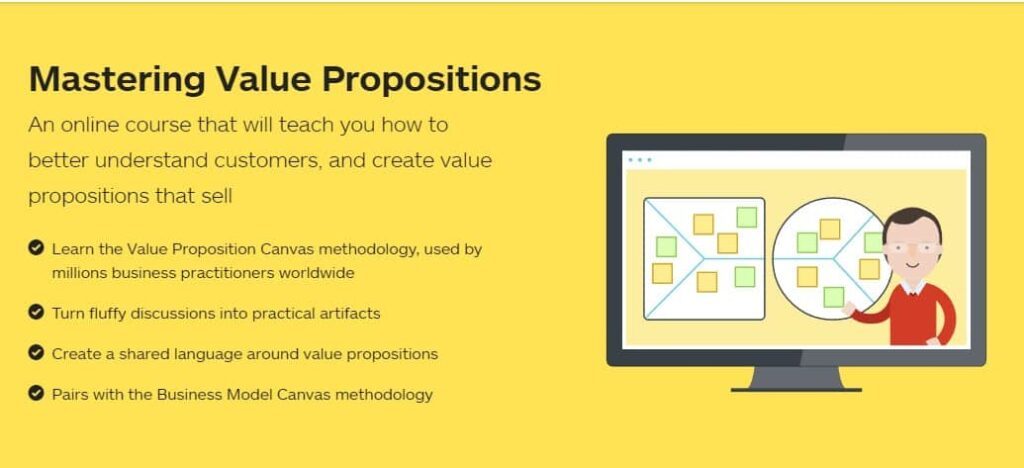 Mastering Value Propositions

An online course that will teach you how to better understand customers, and create value propositions that sell

Learn the Value Proposition Canvas methodology, used by millions business practitioners worldwide

Turn fluffy discussions into practical artifacts

Create a shared language around value propositions

Pairs with the Business Model Canvas methodology